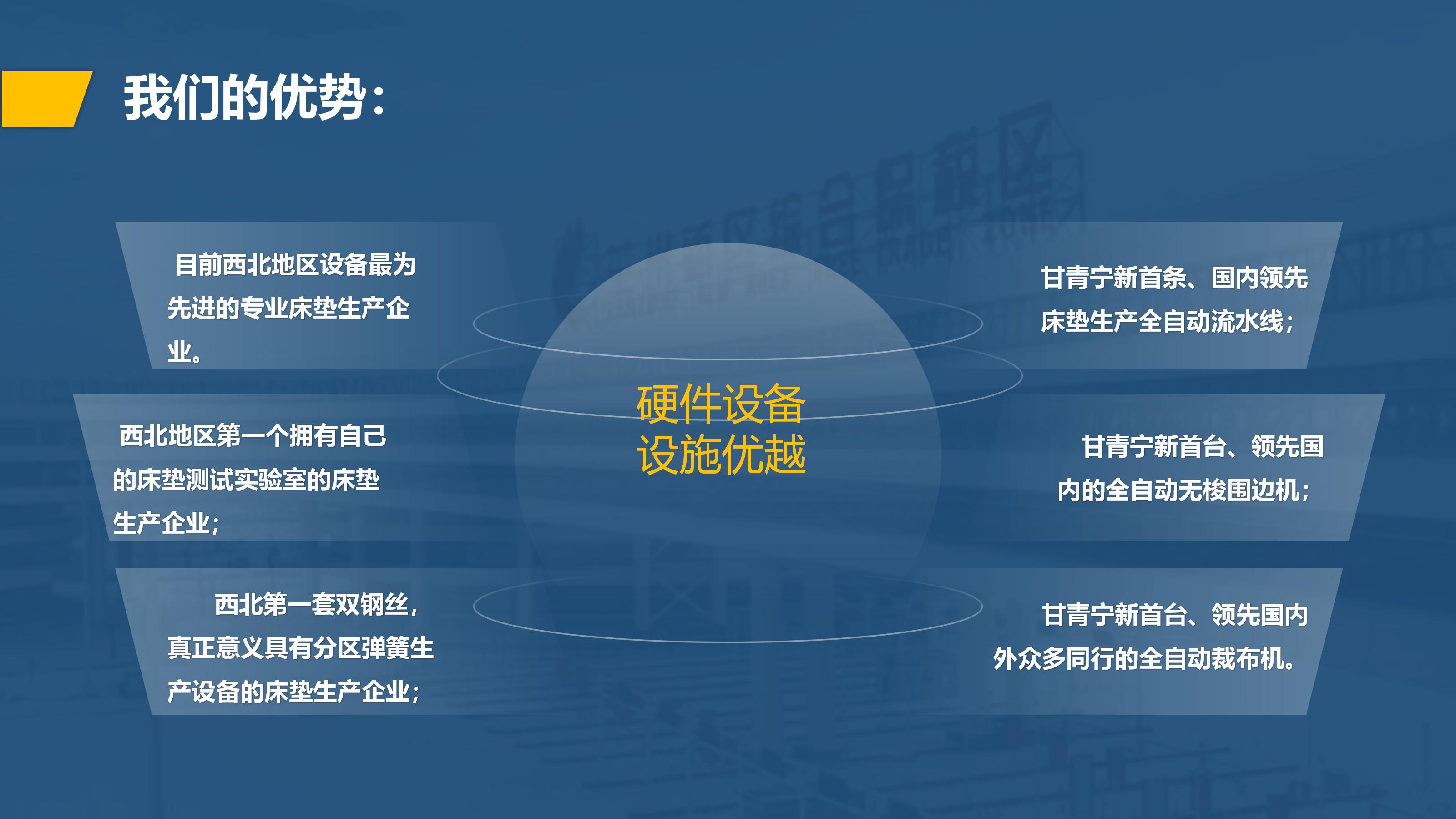 我们的优势：

目前西北地区设备最为先进的专业床垫生产企业。

西北地区第一个拥有自己的床垫测试实验室的床垫生产企业；

西北第一套双钢丝，真正意义具有分区弹簧生产设备的床垫生产企业；

硬件设备
设施优越

甘青宁新首条、国内领先床垫生产全自动流水线；

甘青宁新首台、领先国内的全自动无梭围边机；

甘青宁新首台、领先国内外众多同行的全自动裁布机。